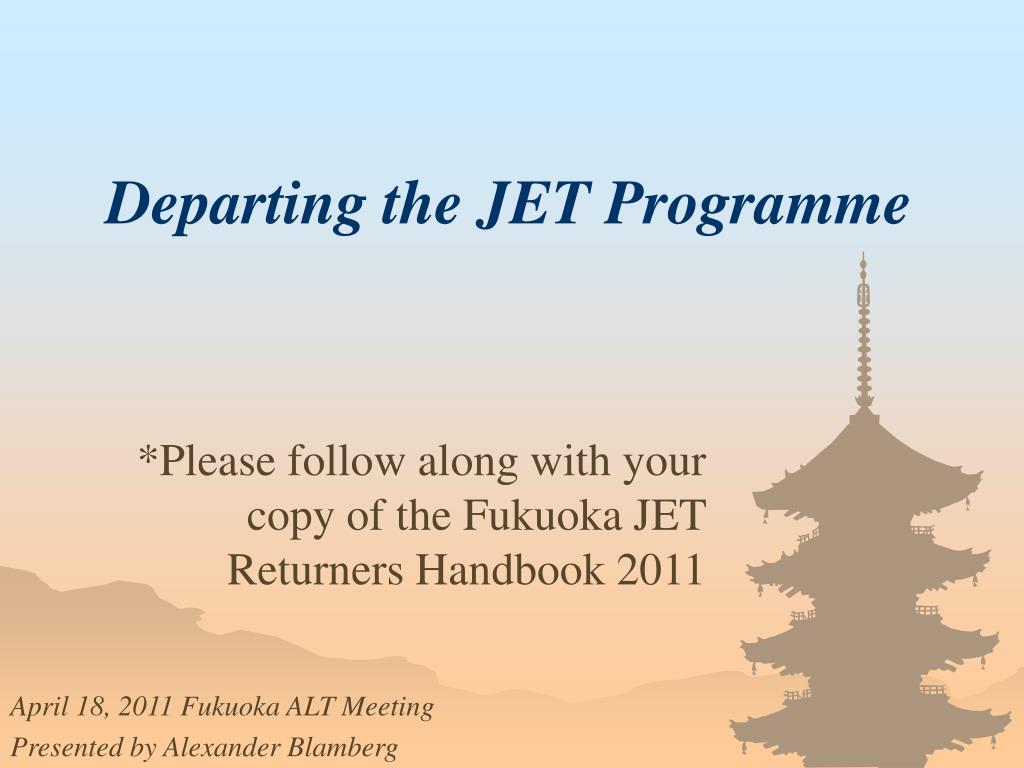 Departing the JET Programme

*Please follow along with your copy of the Fukuoka JET Returners Handbook 2011

April 18, 2011 Fukuoka ALT Meeting
Presented by Alexander Blamberg